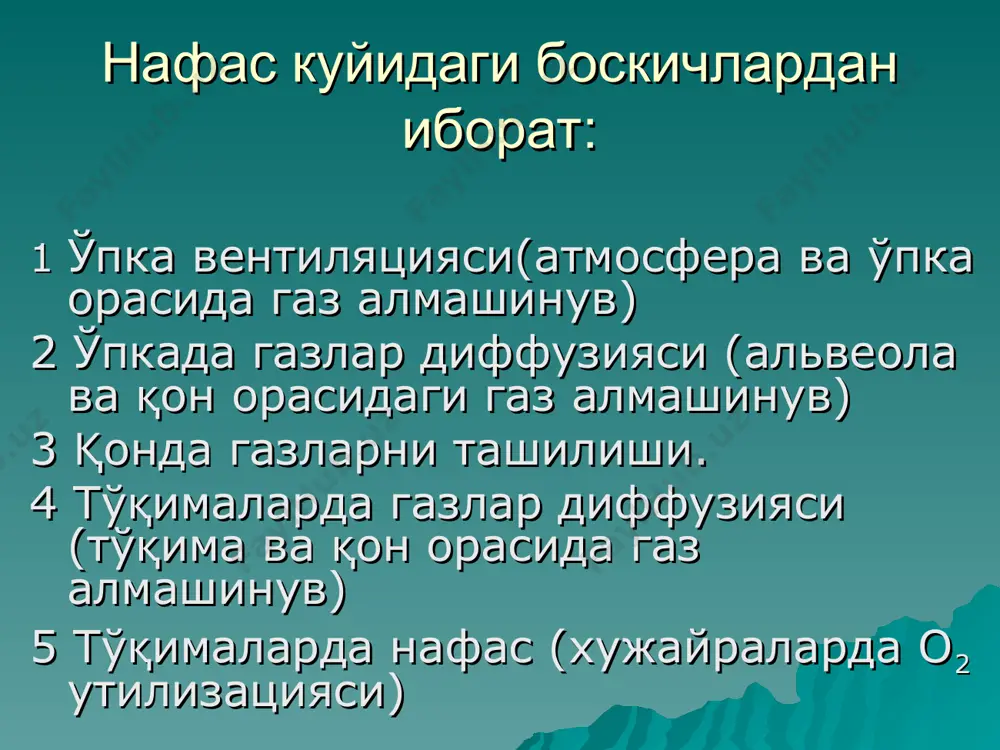 Нафас куйидаги боскичлардан иборат:

1 Ўпка вентиляцияси(атмосфера ва ўпка орасида газ алмашинув)

2 Ўпкада газлар диффузияси (альвеола ва қон орасидаги газ алмашинув)

3 Қонда газларни ташилиши.

4 Тўқималарда газлар диффузияси (тўқима ва қон орасида газ алмашинув)

5 Тўқималарда нафас (хужайраларда $O_2$ утилизацияси)